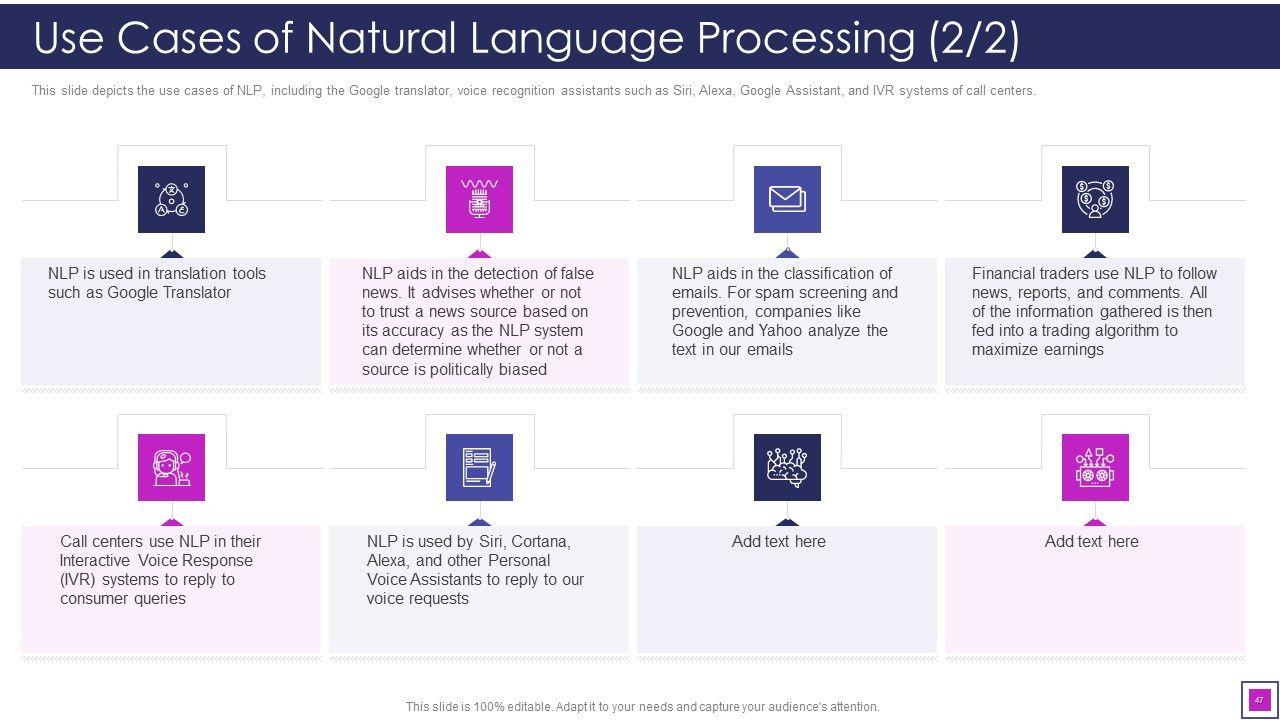 Use Cases of Natural Language Processing (2/2)

This slide depicts the use cases of NLP, including the Google translator, voice recognition assistants such as Siri, Alexa, Google Assistant, and IVR systems of call centers.

NLP is used in translation tools such as Google Translator

NLP aids in the detection of false news. It advises whether or not to trust a news source based on its accuracy as the NLP system can determine whether or not a source is politically biased

NLP aids in the classification of emails. For spam screening and prevention, companies like Google and Yahoo analyze the text in our emails

Financial traders use NLP to follow news, reports, and comments. All of the information gathered is then fed into a trading algorithm to maximize earnings

Call centers use NLP in their Interactive Voice Response (IVR) systems to reply to consumer queries

NLP is used by Siri, Cortana, Alexa, and other Personal Voice Assistants to reply to our voice requests

Add text here

Add text here

This slide is 100% editable. Adapt it to your needs and capture your audience's attention.

47